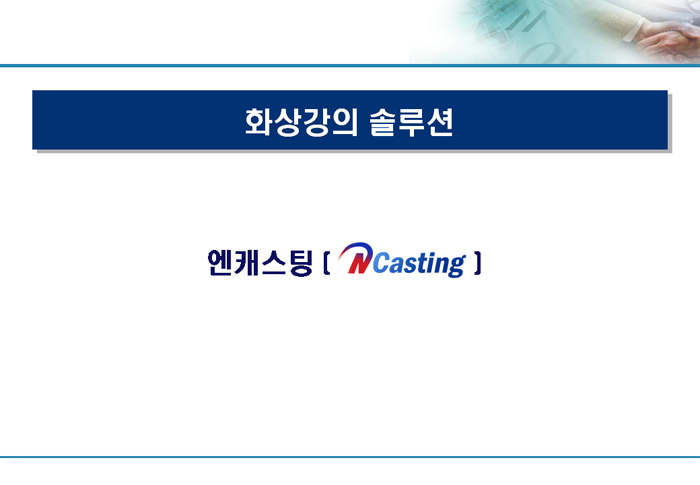 화상강의 솔루션

엔캐스팅 [ NCasting ]